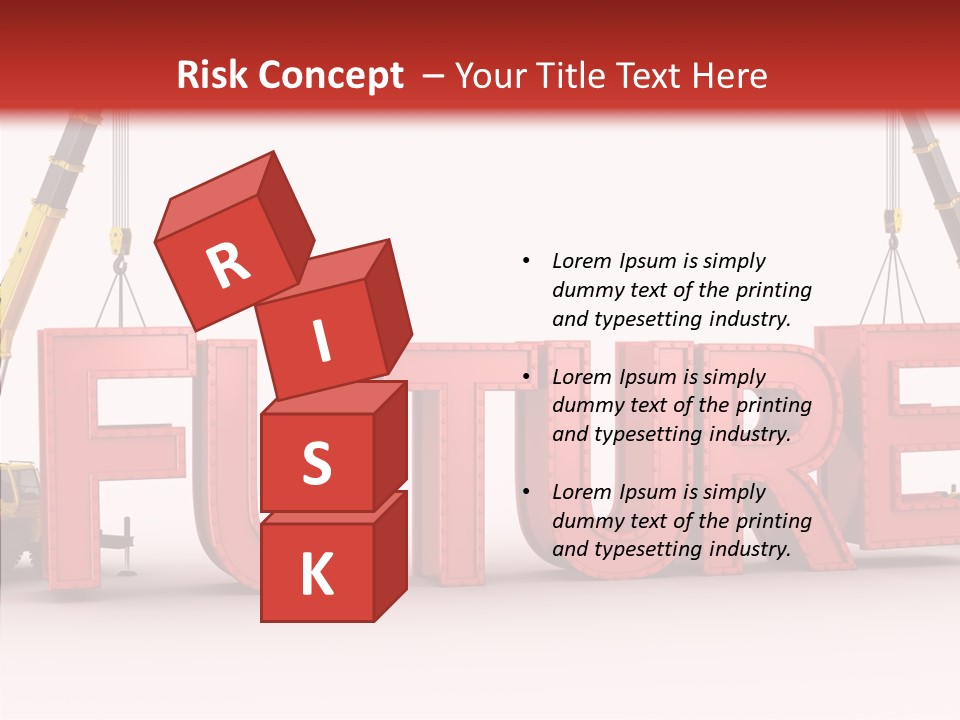 Risk Concept – Your Title Text Here

R
I
S
K

FUTURE

• Lorem Ipsum is simply dummy text of the printing and typesetting industry.

• Lorem Ipsum is simply dummy text of the printing and typesetting industry.

• Lorem Ipsum is simply dummy text of the printing and typesetting industry.